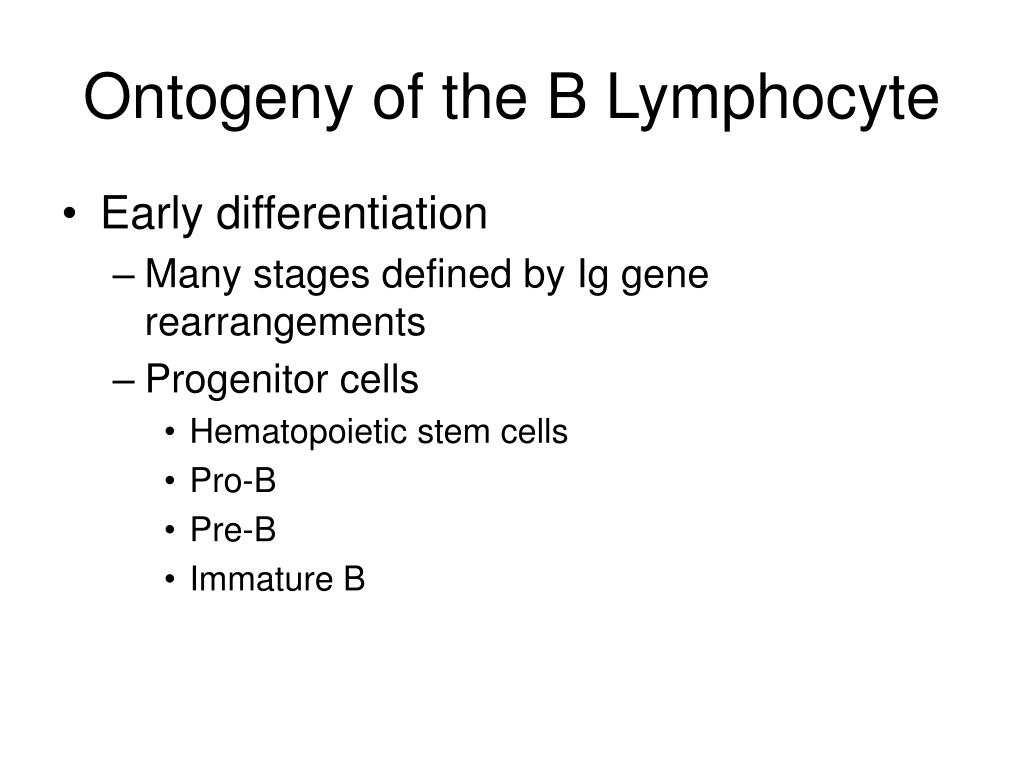 Ontogeny of the B Lymphocyte

• Early differentiation
– Many stages defined by Ig gene rearrangements
– Progenitor cells
• Hematopoietic stem cells
• Pro-B
• Pre-B
• Immature B